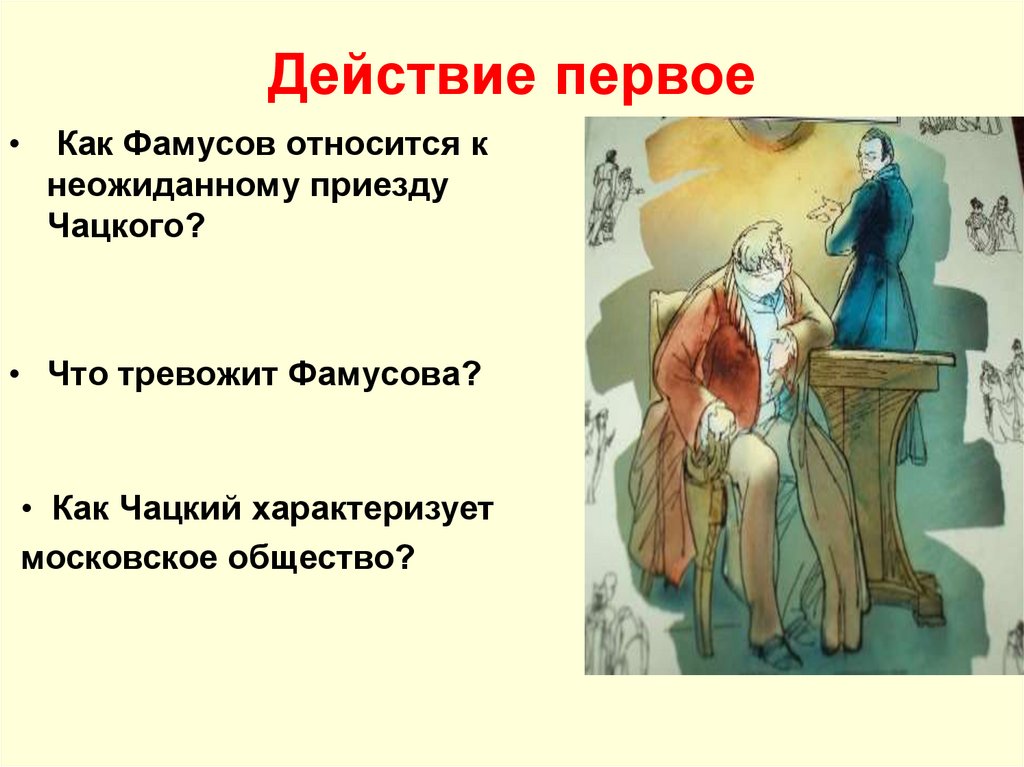 Действие первое

• Как Фамусов относится к неожиданному приезду Чацкого?

• Что тревожит Фамусова?

• Как Чацкий характеризует московское общество?